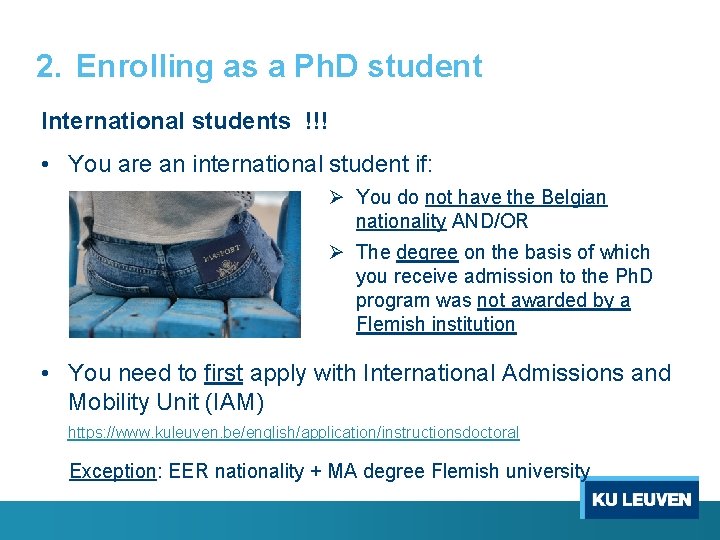 2. Enrolling as a PhD student

International students !!!

• You are an international student if:

PASSPORT

➢ You do not have the Belgian nationality AND/OR

➢ The degree on the basis of which you receive admission to the PhD program was not awarded by a Flemish institution

• You need to first apply with International Admissions and Mobility Unit (IAM)

https://www.kuleuven.be/english/application/instructionsdoctoral

Exception: EER nationality + MA degree Flemish university

KU LEUVEN